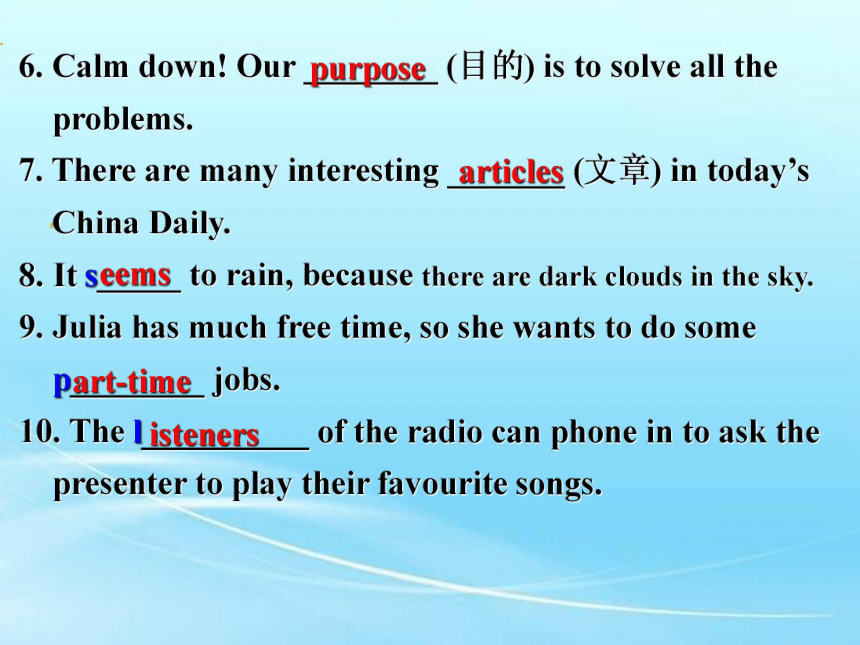 6. Calm down! Our purpose (目的) is to solve all the problems.

7. There are many interesting articles (文章) in today's China Daily.

8. It seems to rain, because there are dark clouds in the sky.

9. Julia has much free time, so she wants to do some part-time jobs.

10. The listeners of the radio can phone in to ask the presenter to play their favourite songs.